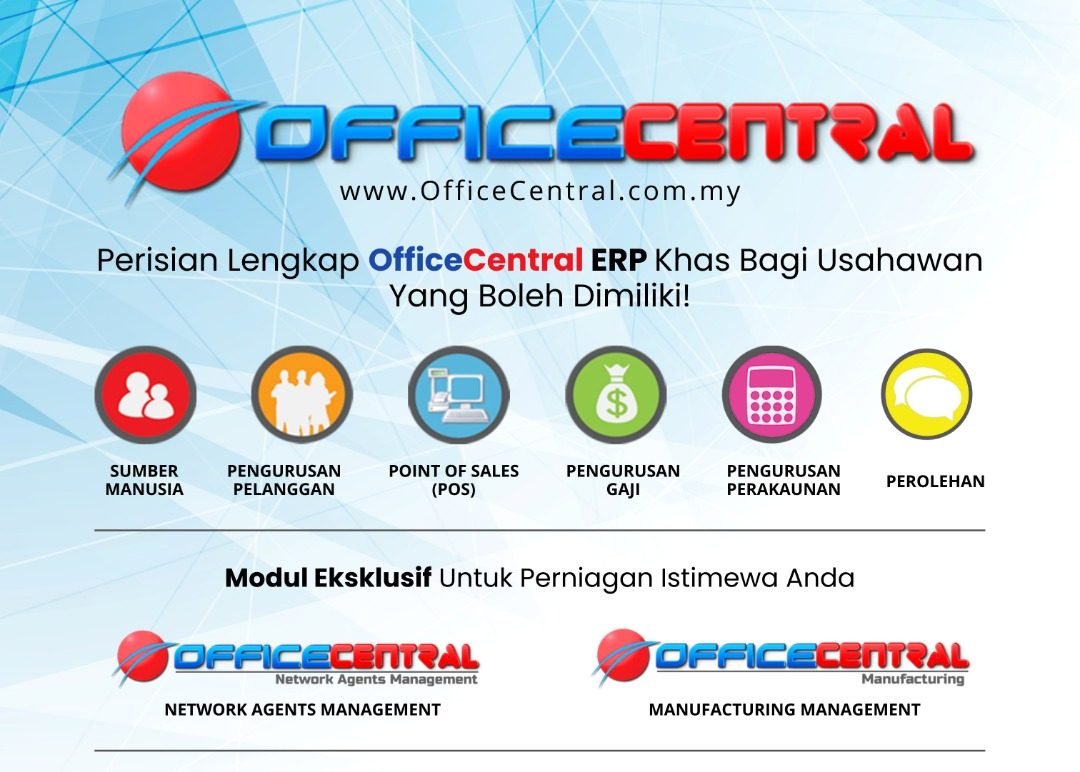 OFFICECENTRAL
www.OfficeCentral.com.my

Perisian Lengkap OfficeCentral ERP Khas Bagi Usahawan Yang Boleh Dimiliki!

SUMBER MANUSIA

PENGURUSAN PELANGGAN

POINT OF SALES (POS)

PENGURUSAN GAJI

PENGURUSAN PERAKAUNAN

PEROLEHAN

Modul Eksklusif Untuk Perniagan Istimewa Anda

OFFICECENTRAL
Network Agents Management

NETWORK AGENTS MANAGEMENT

OFFICECENTRAL
Manufacturing

MANUFACTURING MANAGEMENT